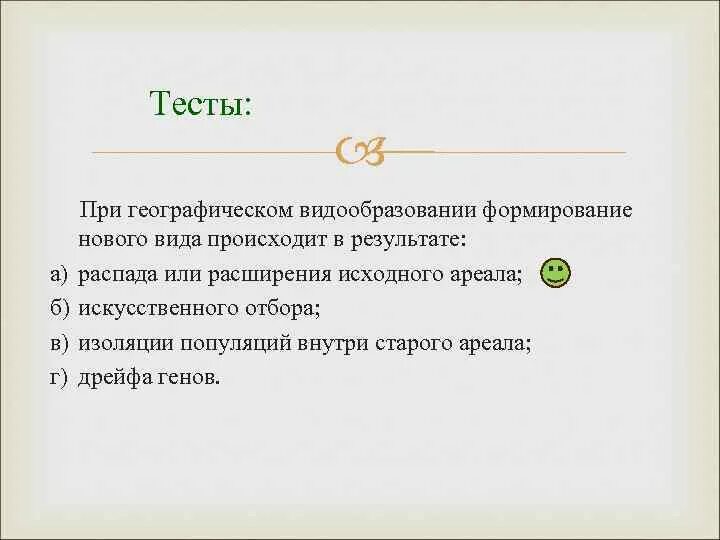 Тесты:

При географическом видообразовании формирование нового вида происходит в результате:

а) распада или расширения исходного ареала;

б) искусственного отбора;

в) изоляции популяций внутри старого ареала;

г) дрейфа генов.